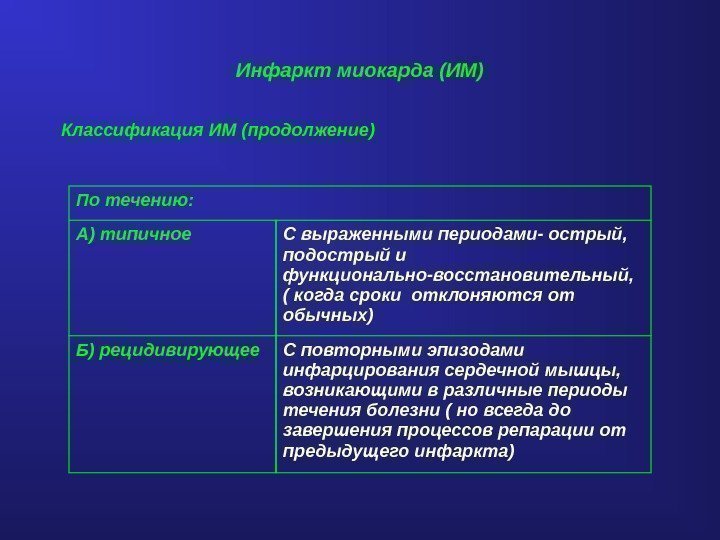 Инфаркт миокарда (ИМ)

Классификация ИМ (продолжение)

| По течению: | |
|---|---|
| А) типичное | С выраженными периодами- острый, подострый и функционально-восстановительный, ( когда сроки отклоняются от обычных) |
| Б) рецидивирующее | С повторными эпизодами инфарцирования сердечной мышцы, возникающими в различные периоды течения болезни ( но всегда до завершения процессов репарации от предыдущего инфаркта) |